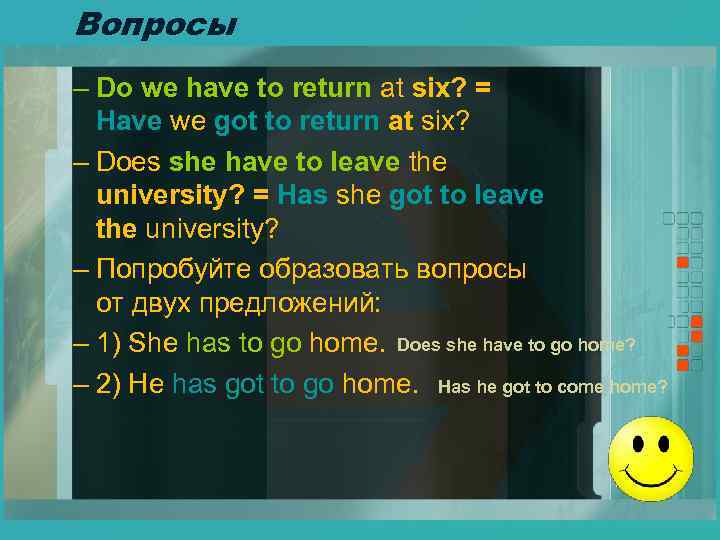 Вопросы

– Do we have to return at six? = Have we got to return at six?

– Does she have to leave the university? = Has she got to leave the university?

– Попробуйте образовать вопросы от двух предложений:

– 1) She has to go home. Does she have to go home?

– 2) He has got to go home. Has he got to come home?